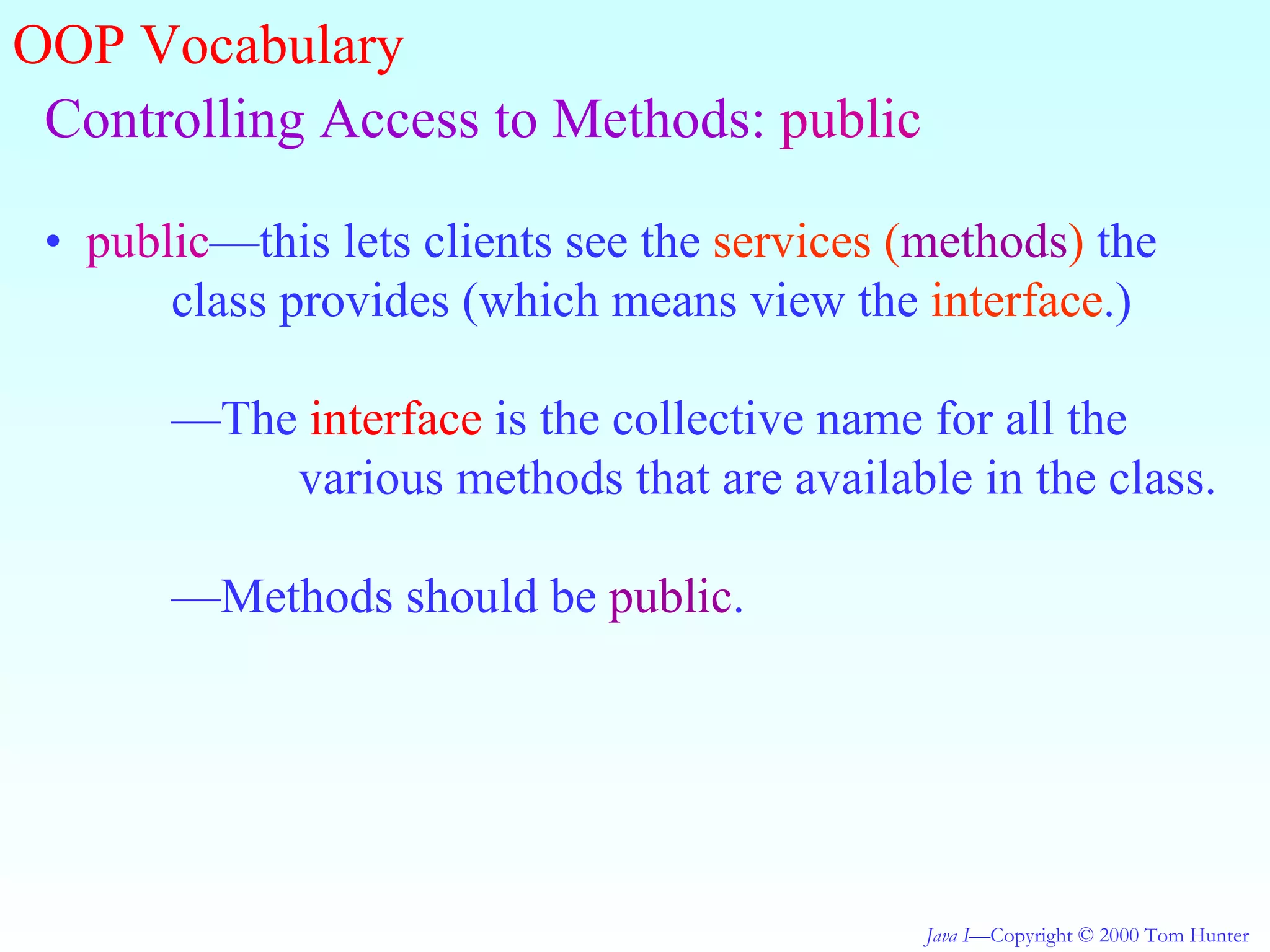 OOP Vocabulary

Controlling Access to Methods: public

• public—this lets clients see the services (methods) the class provides (which means view the interface.)

—The interface is the collective name for all the various methods that are available in the class.

—Methods should be public.

Java I—Copyright © 2000 Tom Hunter